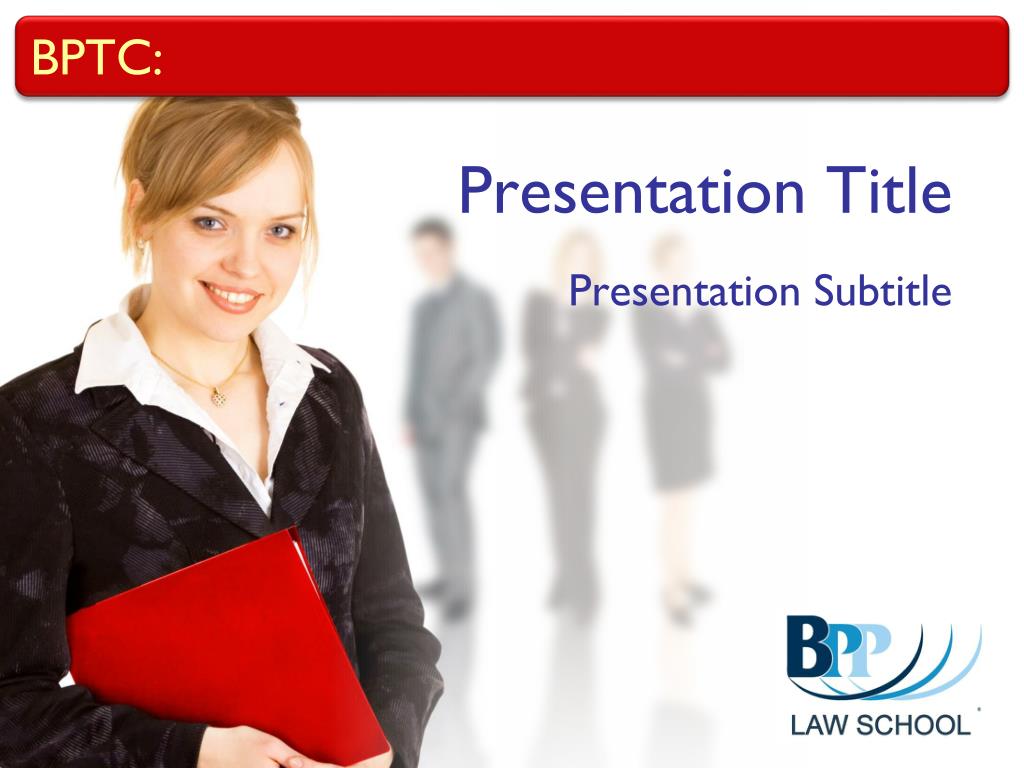 BPTC:

Presentation Title

Presentation Subtitle

BPP

LAW SCHOOL